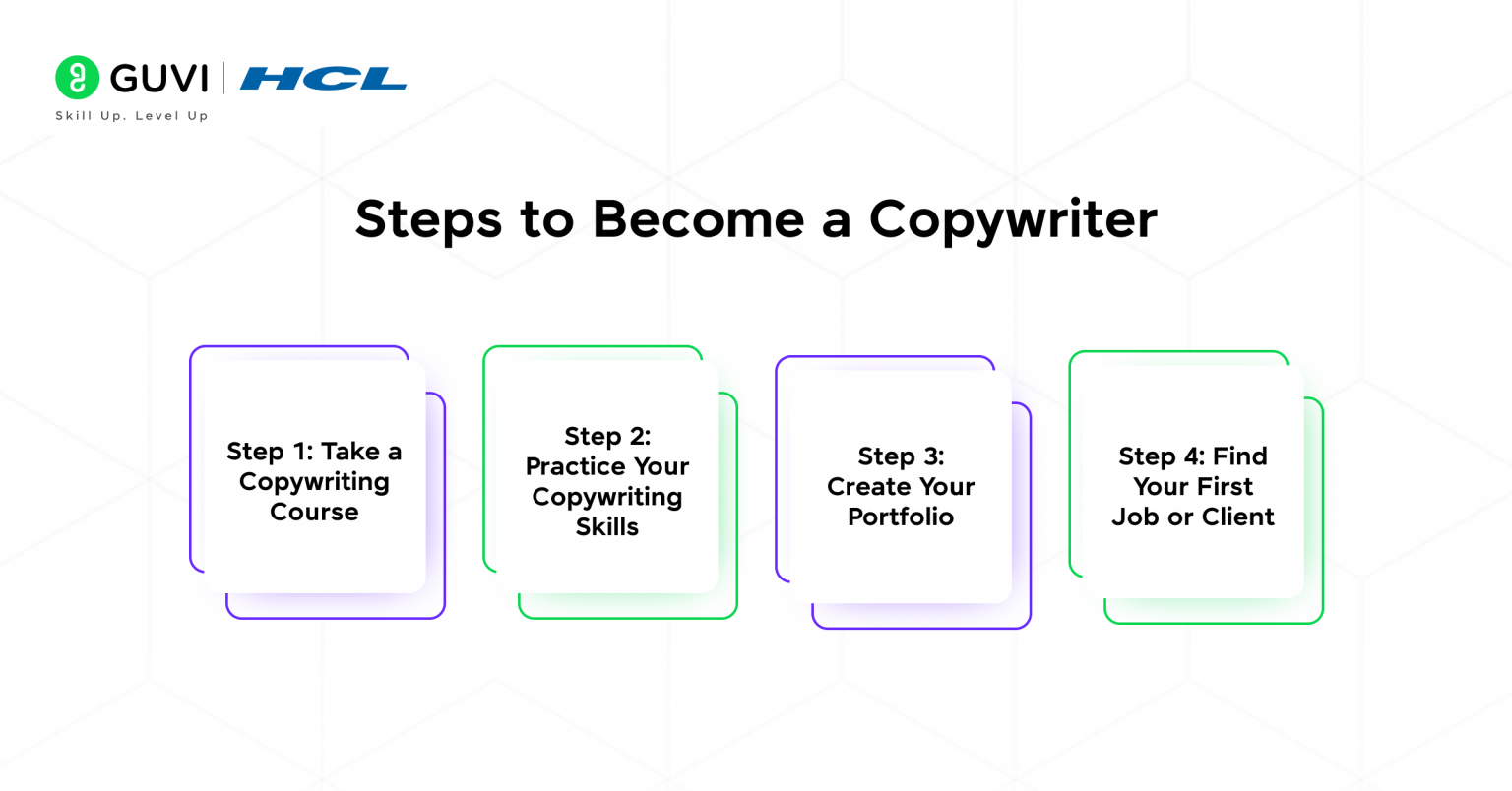 GUVI | HCL
Skill Up. Level Up

Steps to Become a Copywriter

Step 1: Take a Copywriting Course

Step 2: Practice Your Copywriting Skills

Step 3: Create Your Portfolio

Step 4: Find Your First Job or Client